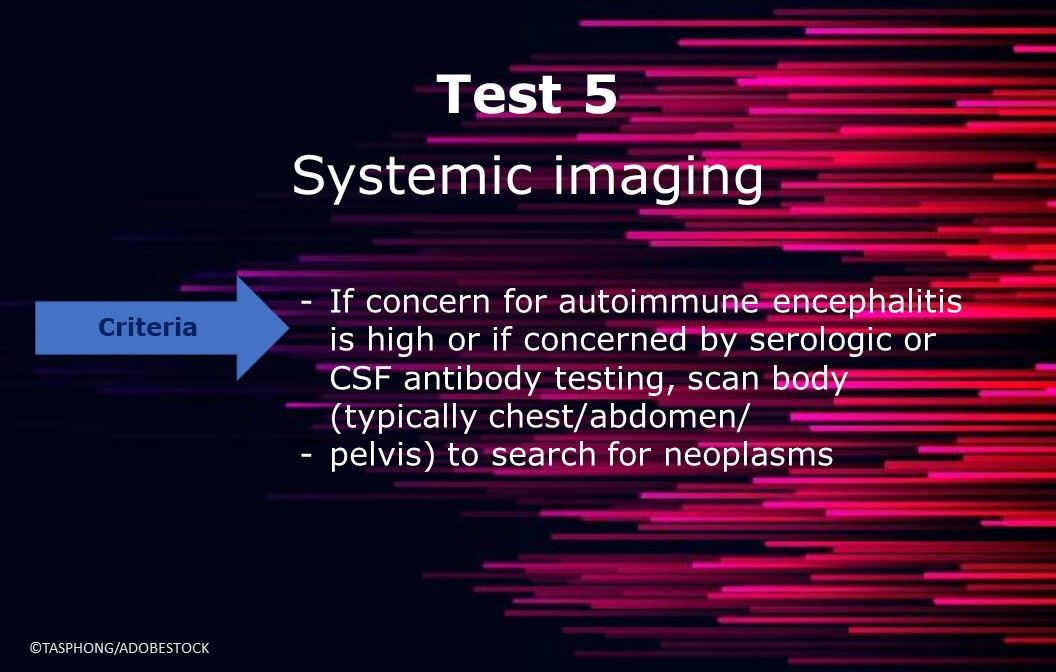 Test 5

Systemic imaging

Criteria

- If concern for autoimmune encephalitis is high or if concerned by serologic or CSF antibody testing, scan body (typically chest/abdomen/
- pelvis) to search for neoplasms

©TASPHONG/ADOBESTOCK